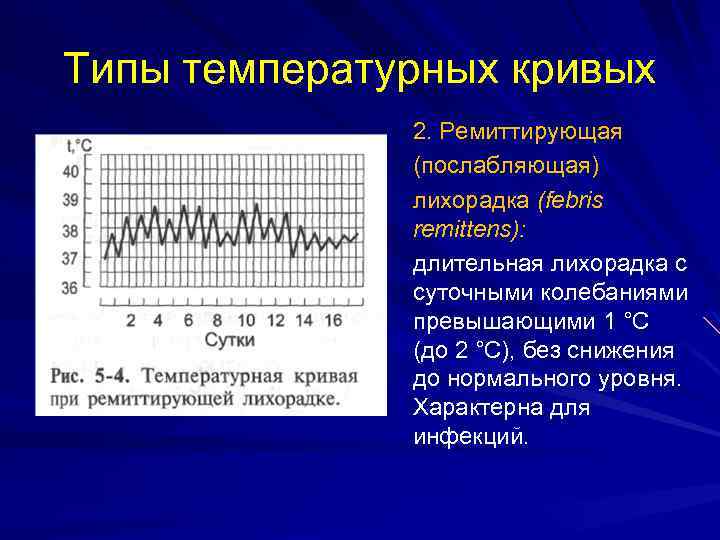 Типы температурных кривых

t,°C
40
39
38
37
36
2 4 6 8 10 12 14 16
Сутки

Рис. 5-4. Температурная кривая при ремиттирующей лихорадке.

2. Ремиттирующая (послабляющая) лихорадка (febris remittens):

длительная лихорадка с суточными колебаниями превышающими 1 °С (до 2 °С), без снижения до нормального уровня. Характерна для инфекций.